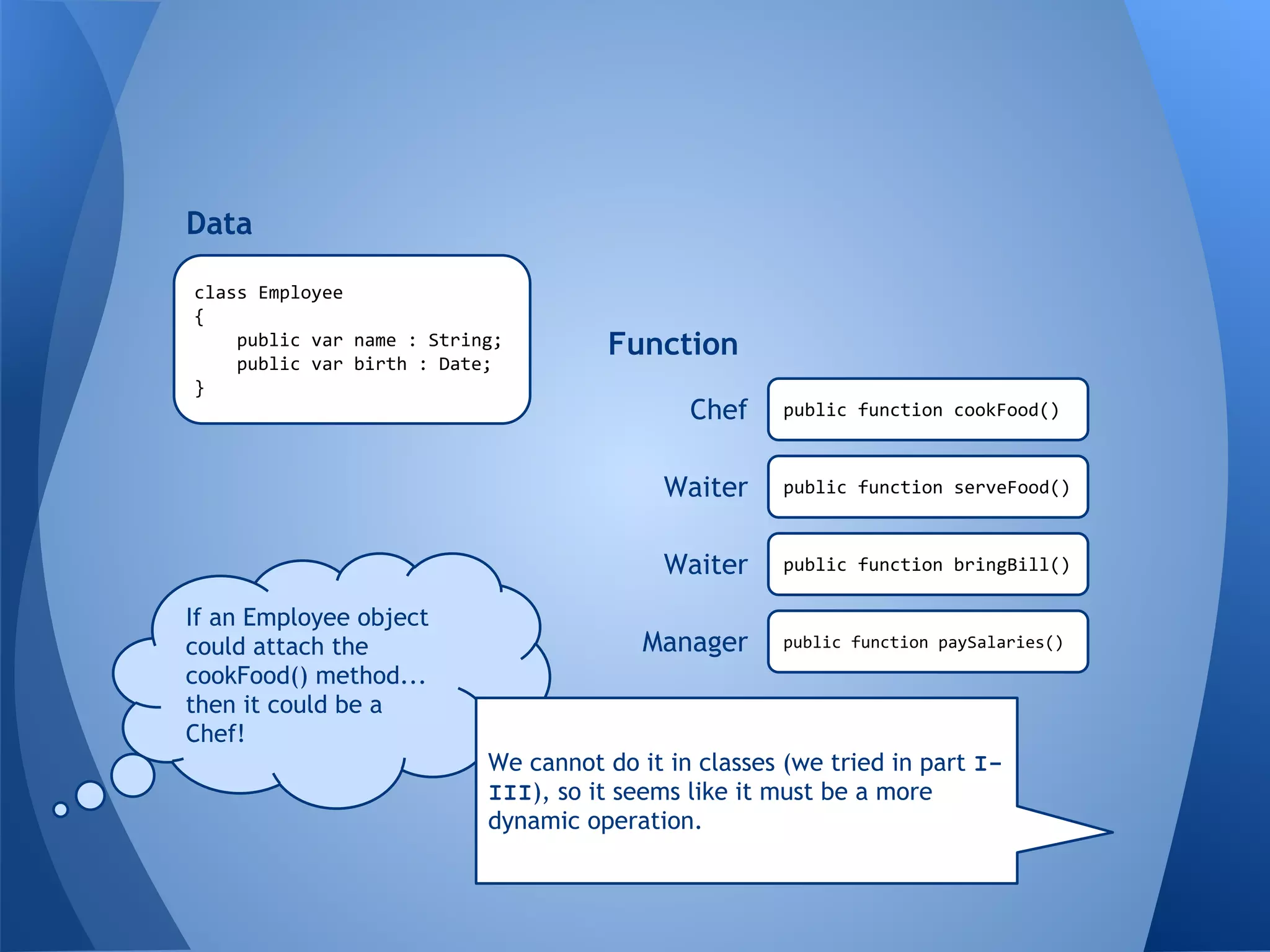 Data

class Employee
{
    public var name : String;
    public var birth : Date;
}

Function

Chef public function cookFood()

Waiter public function serveFood()

Waiter public function bringBill()

Manager public function paySalaries()

If an Employee object could attach the cookFood() method… then it could be a Chef!

We cannot do it in classes (we tried in part I-III), so it seems like it must be a more dynamic operation.